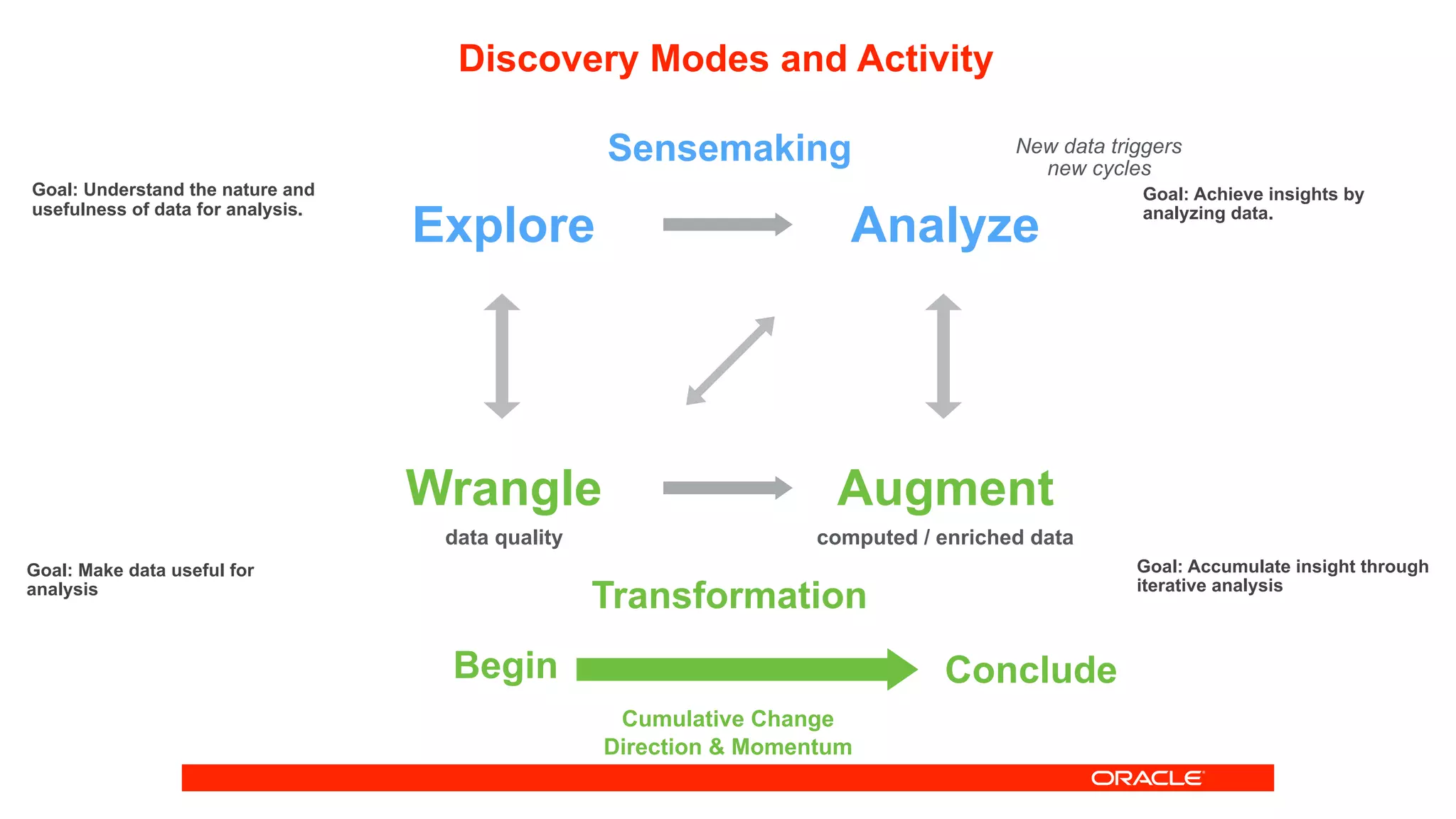 Discovery Modes and Activity

Sensemaking

New data triggers new cycles

Goal: Understand the nature and usefulness of data for analysis.

Explore

Analyze

Goal: Achieve insights by analyzing data.

Wrangle

data quality

Augment

computed / enriched data

Goal: Make data useful for analysis

Goal: Accumulate insight through iterative analysis

Transformation

Begin

Conclude

Cumulative Change
Direction & Momentum

ORACLE